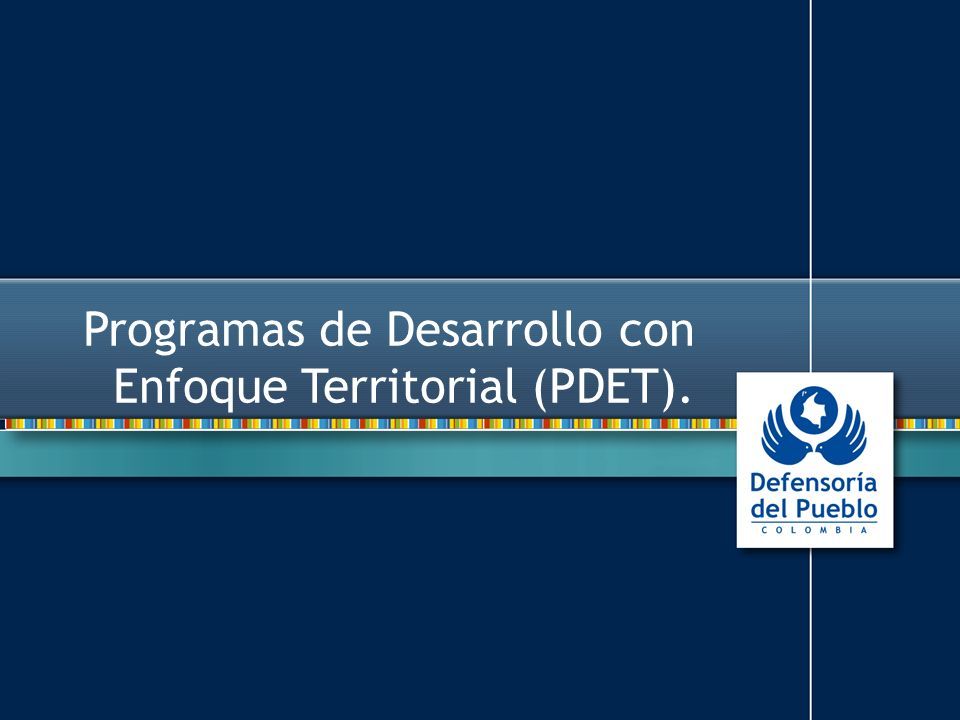 Programas de Desarrollo con Enfoque Territorial (PDET).

Defensoría del Pueblo
COLOMBIA